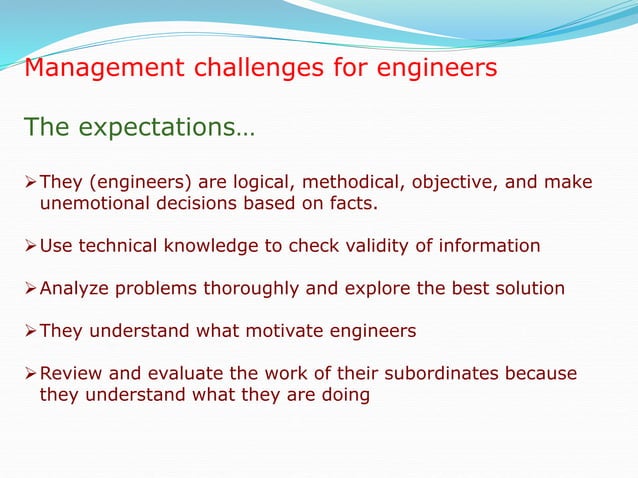 Management challenges for engineers

The expectations…

➢ They (engineers) are logical, methodical, objective, and make unemotional decisions based on facts.

➢ Use technical knowledge to check validity of information

➢ Analyze problems thoroughly and explore the best solution

➢ They understand what motivate engineers

➢ Review and evaluate the work of their subordinates because they understand what they are doing